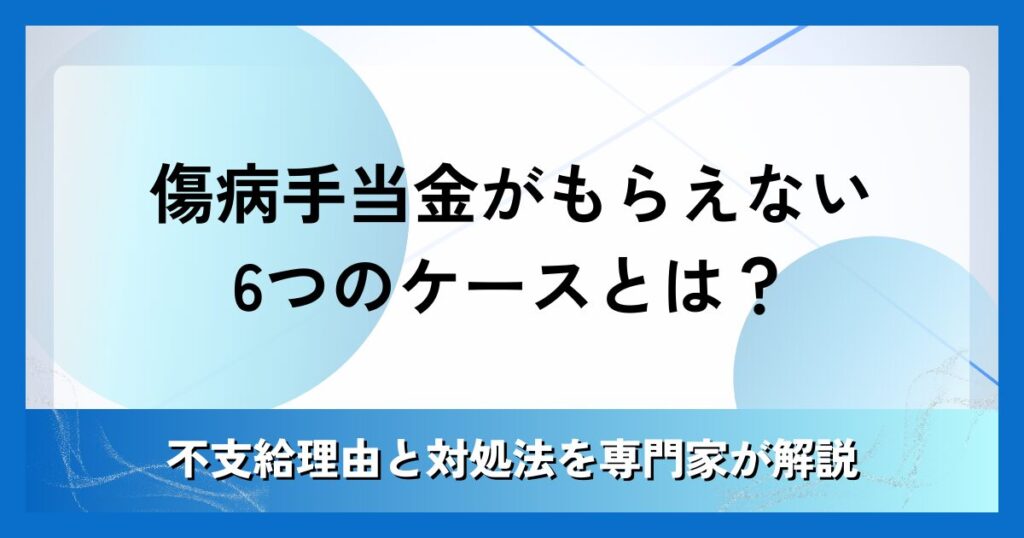 傷病手当金がもらえない
6つのケースとは？

不支給理由と対処法を専門家が解説